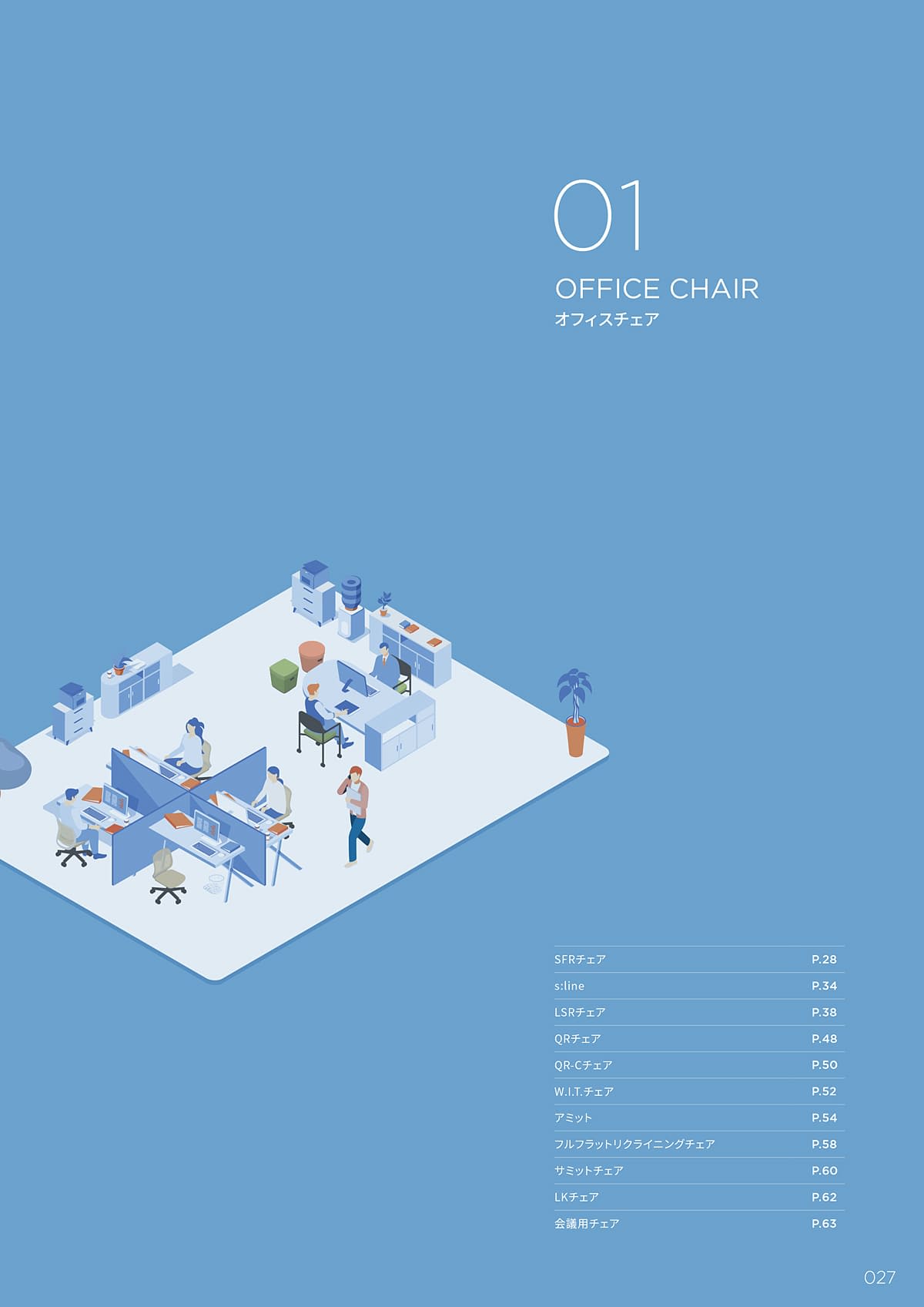 01

OFFICE CHAIR
オフィスチェア

| | |
|---|---|
| SFRチェア | P.28 |
| s:line | P.34 |
| LSRチェア | P.38 |
| QRチェア | P.48 |
| QR-Cチェア | P.50 |
| W.I.T.チェア | P.52 |
| アミット | P.54 |
| フルフラットリクライニングチェア | P.58 |
| サミットチェア | P.60 |
| LKチェア | P.62 |
| 会議用チェア | P.63 |

027